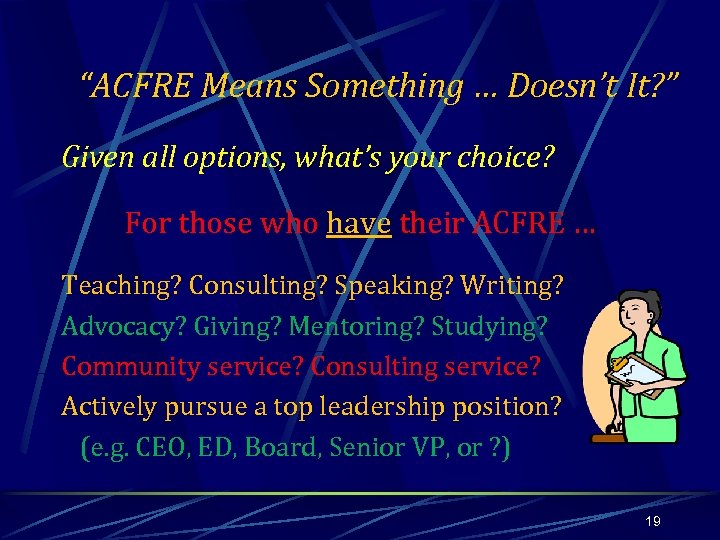 “ACFRE Means Something … Doesn’t It?”

Given all options, what’s your choice?

For those who have their ACFRE …

Teaching? Consulting? Speaking? Writing?
Advocacy? Giving? Mentoring? Studying?
Community service? Consulting service?
Actively pursue a top leadership position?
(e.g. CEO, ED, Board, Senior VP, or ?)

19